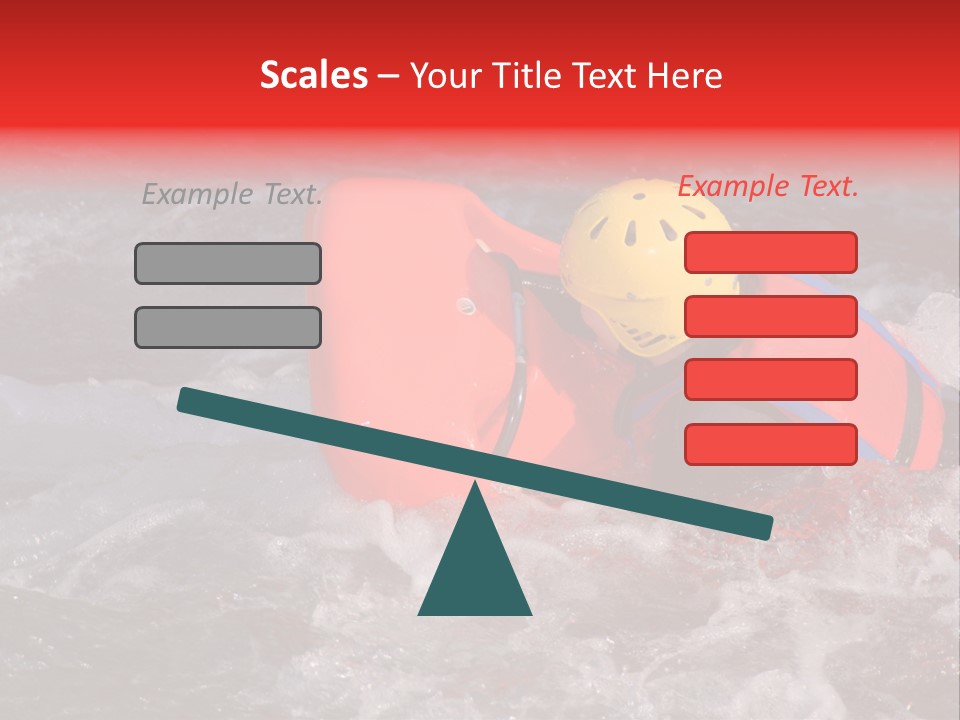 Scales – Your Title Text Here

Example Text.

Example Text.